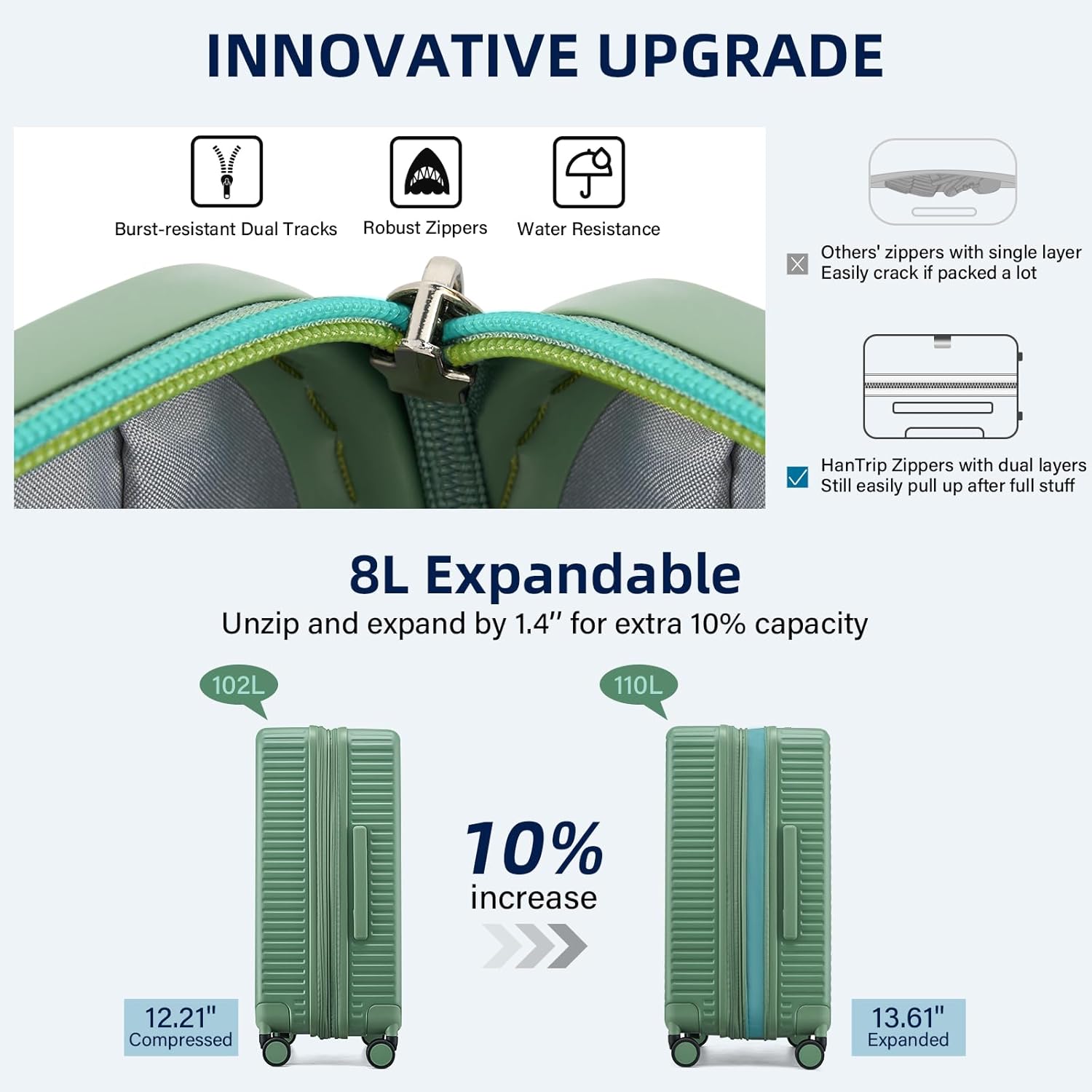 INNOVATIVE UPGRADE

Burst-resistant Dual Tracks

Robust Zippers

Water Resistance

Others' zippers with single layer
Easily crack if packed a lot

HanTrip Zippers with dual layers
Still easily pull up after full stuff

8L Expandable

Unzip and expand by 1.4'' for extra 10% capacity

102L

110L

10%
increase

12.21"
Compressed

13.61"
Expanded